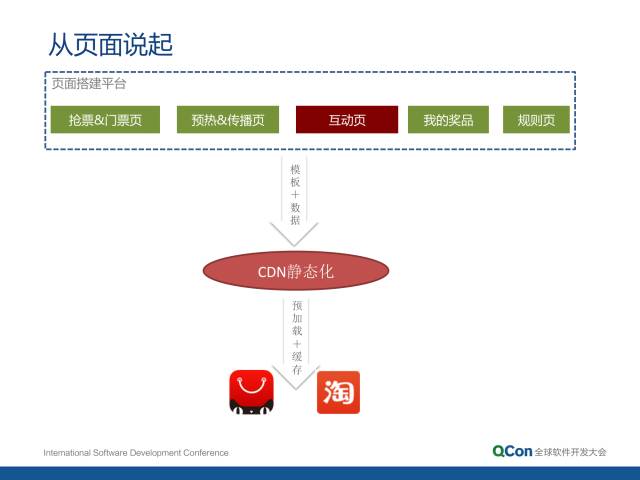 从页面说起

页面搭建平台

抢票&门票页

预热&传播页

互动页

我的奖品

规则页

模板+数据

CDN静态化

预加载+缓存

淘

International Software Development Conference

QCon 全球软件开发大会